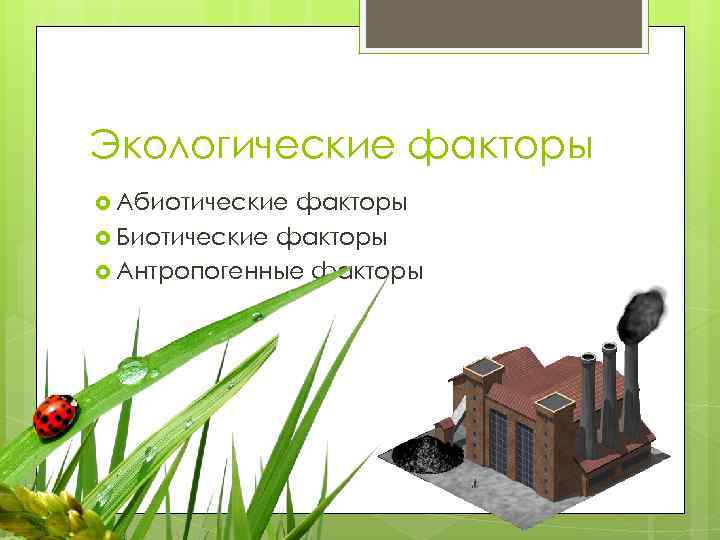 Экологические факторы

Абиотические факторы
Биотические факторы
Антропогенные факторы